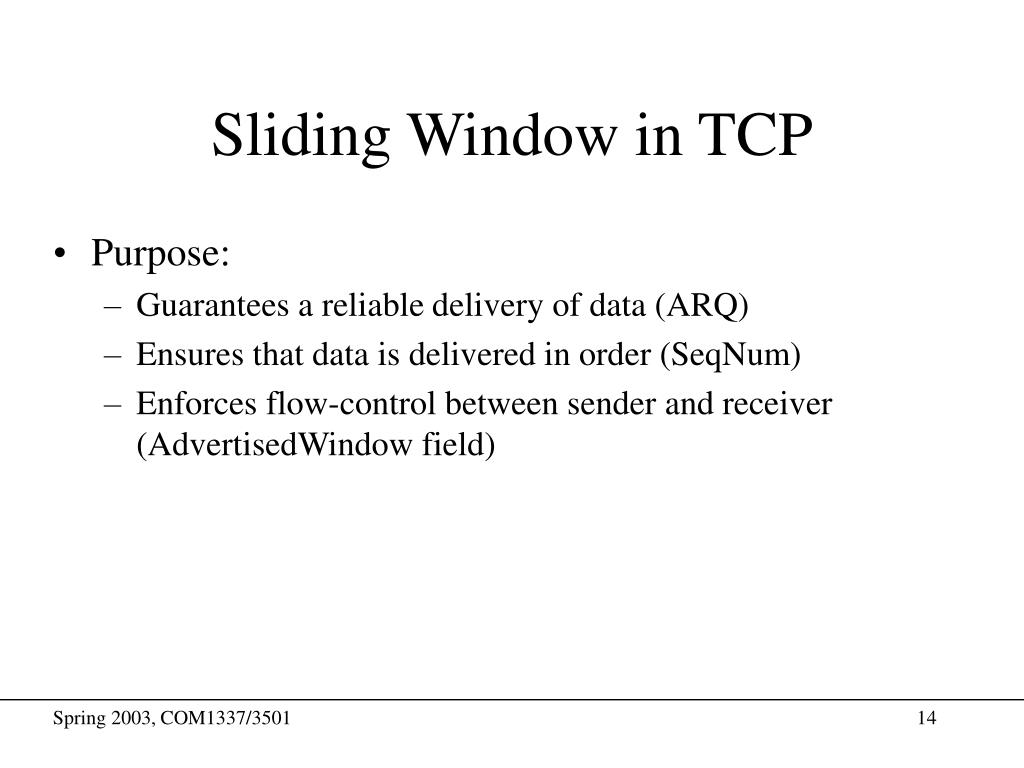 Sliding Window in TCP

• Purpose:
– Guarantees a reliable delivery of data (ARQ)
– Ensures that data is delivered in order (SeqNum)
– Enforces flow-control between sender and receiver (AdvertisedWindow field)

Spring 2003, COM1337/3501

14